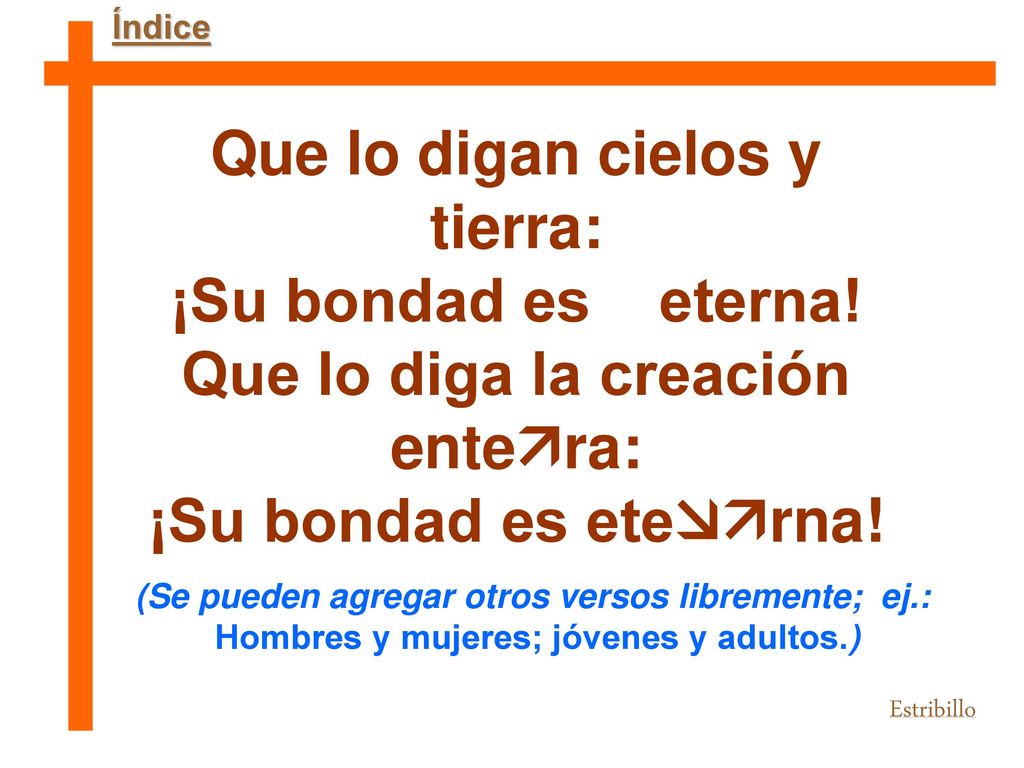 Índice

Que lo digan cielos y tierra:
¡Su bondad es eterna!
Que lo diga la creación ente↗ra:
¡Su bondad es ete↘↗rna!

(Se pueden agregar otros versos libremente; ej.: Hombres y mujeres; jóvenes y adultos.)

Estribillo